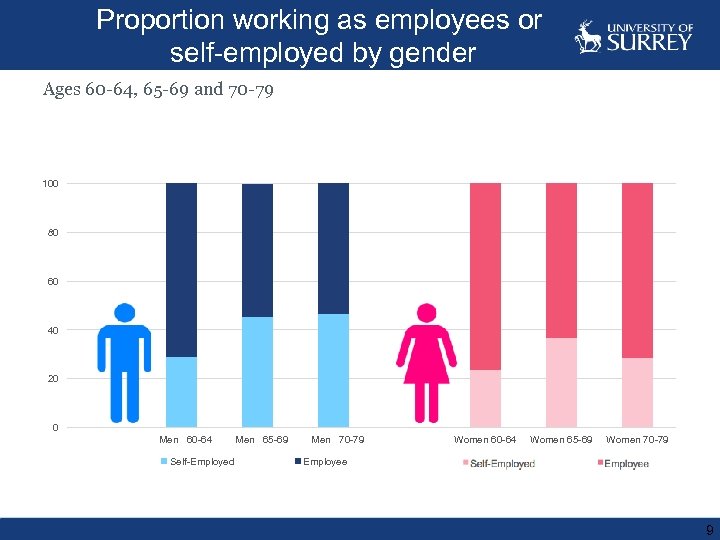 Proportion working as employees or self-employed by gender

UNIVERSITY OF SURREY

Ages 60-64, 65-69 and 70-79

100
80
60
40
20
0

Men 60-64
Men 65-69
Men 70-79
Women 60-64
Women 65-69
Women 70-79

Self-Employed
Employee
Self-Employed
Employee

9